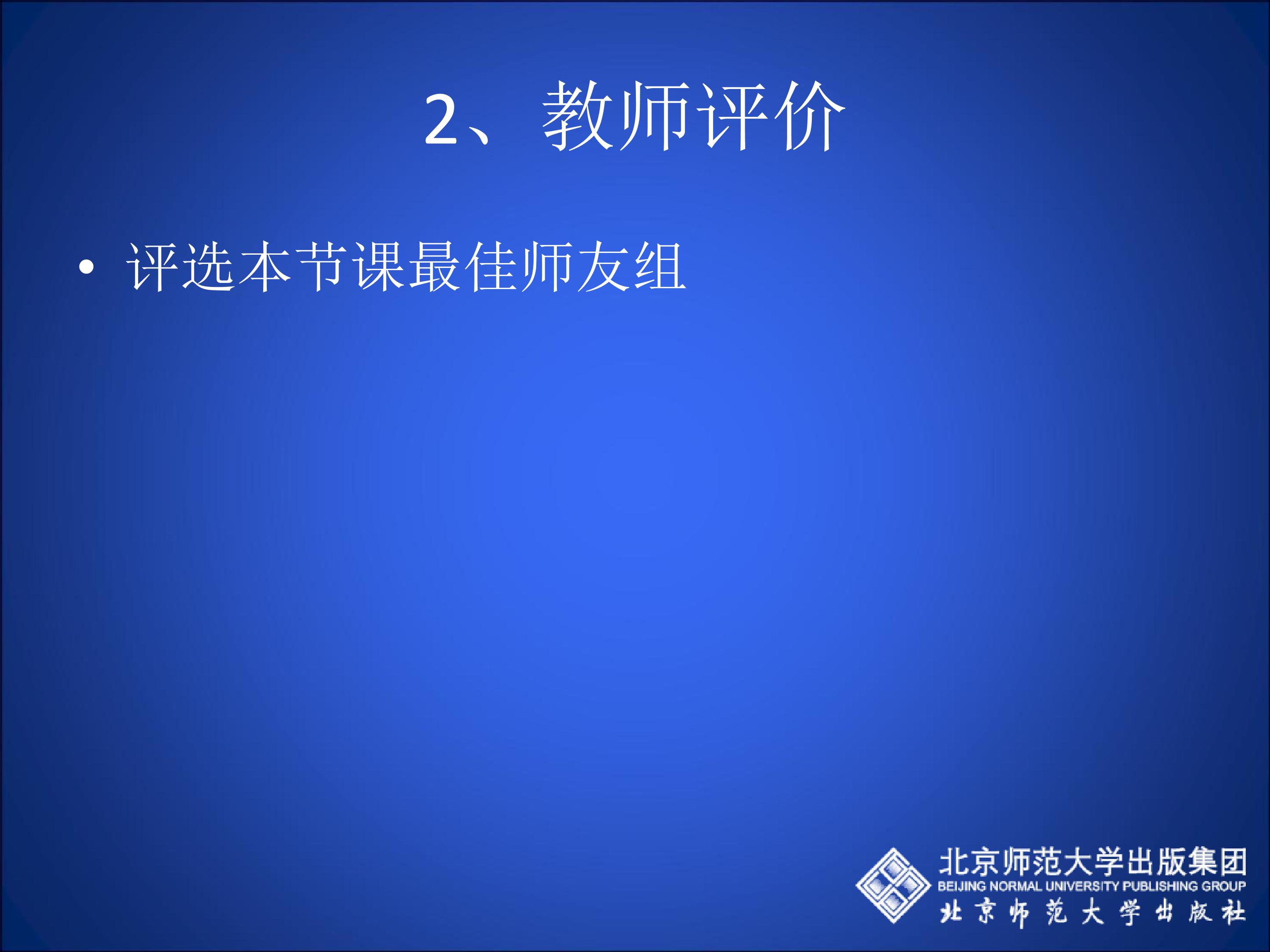 2、教师评价

• 评选本节课最佳师友组

北京师范大学出版集团
BEIJING NORMAL UNIVERSITY PUBLISHING GROUP
北京师范大学出版社